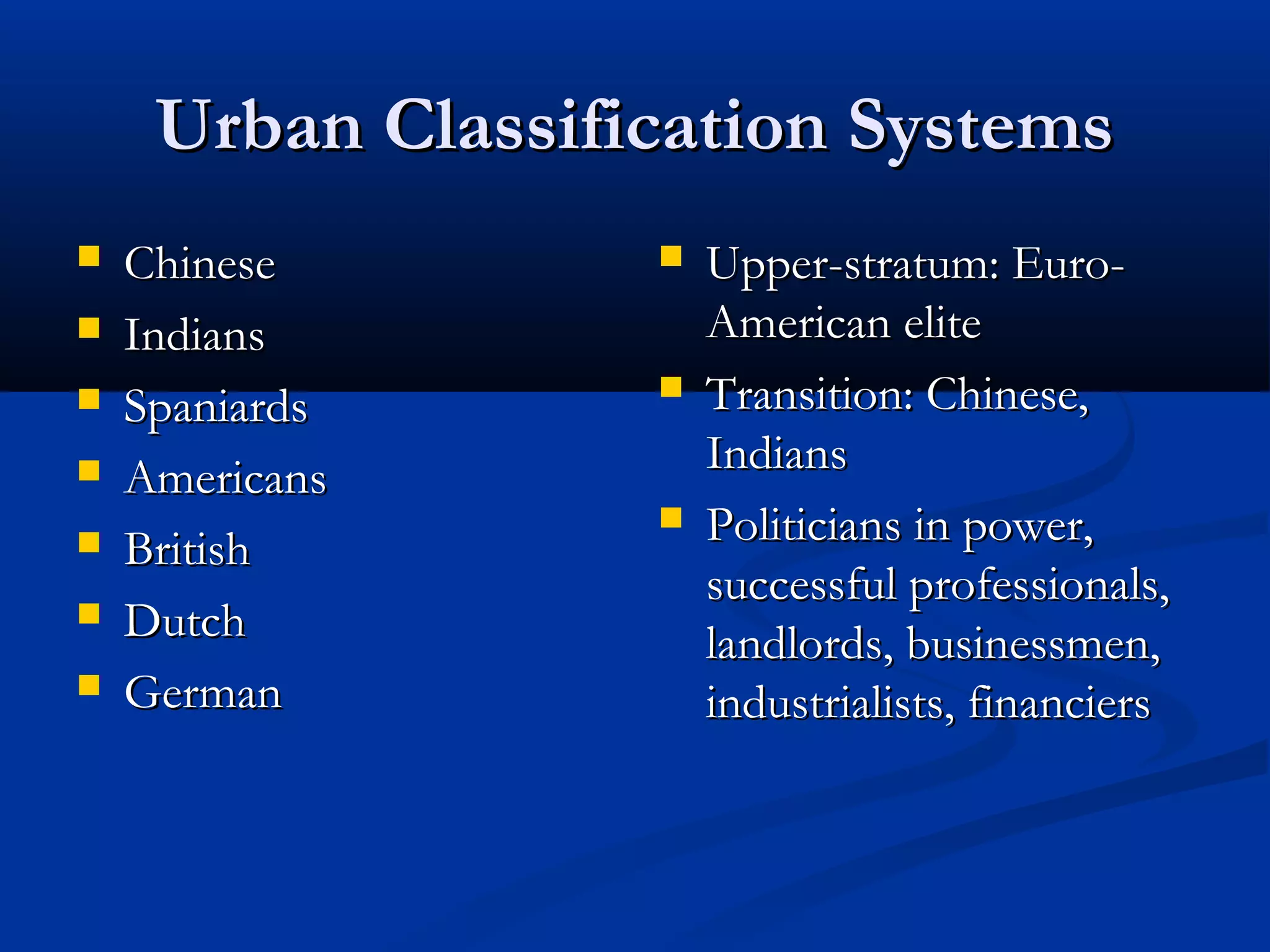 Urban Classification Systems

- Chinese
- Indians
- Spaniards
- Americans
- British
- Dutch
- German

- Upper-stratum: Euro-American elite
- Transition: Chinese, Indians
- Politicians in power, successful professionals, landlords, businessmen, industrialists, financiers